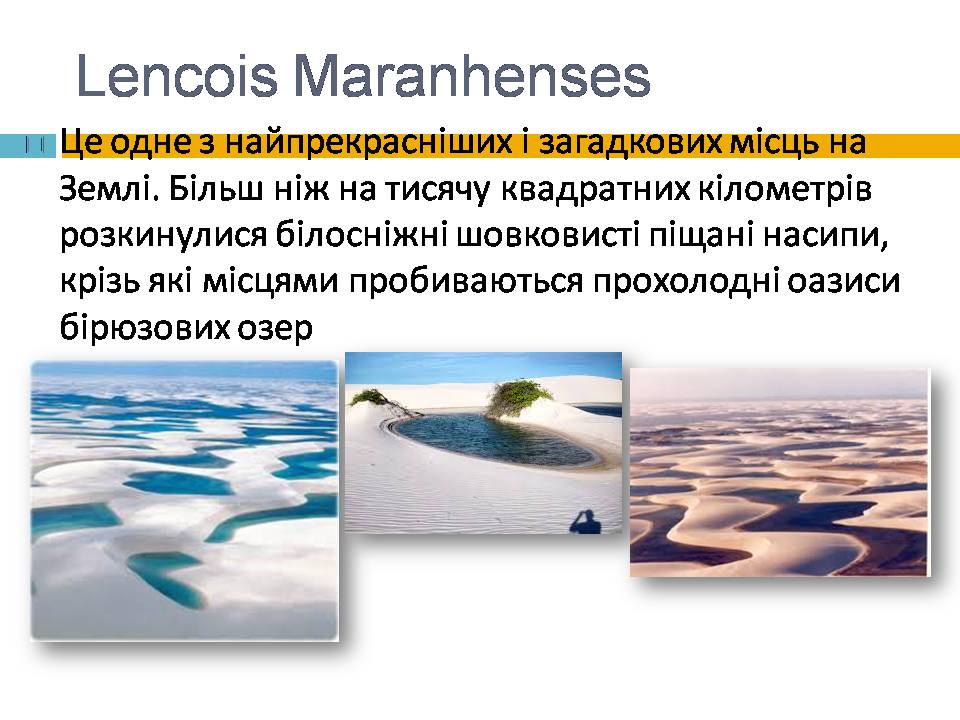 Lencois Maranhenses

Це одне з найпрекрасніших і загадкових місць на Землі. Більш ніж на тисячу квадратних кілометрів розкинулися білосніжні шовковисті піщані насипи, крізь які місцями пробиваються прохолодні оазиси бірюзових озер